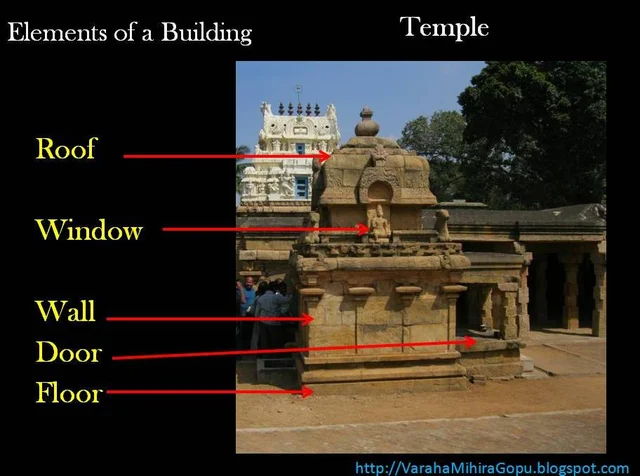 Elements of a Building

Temple

Roof

Window

Wall

Door

Floor

http://VarahaMihiraGopu.blogspot.com